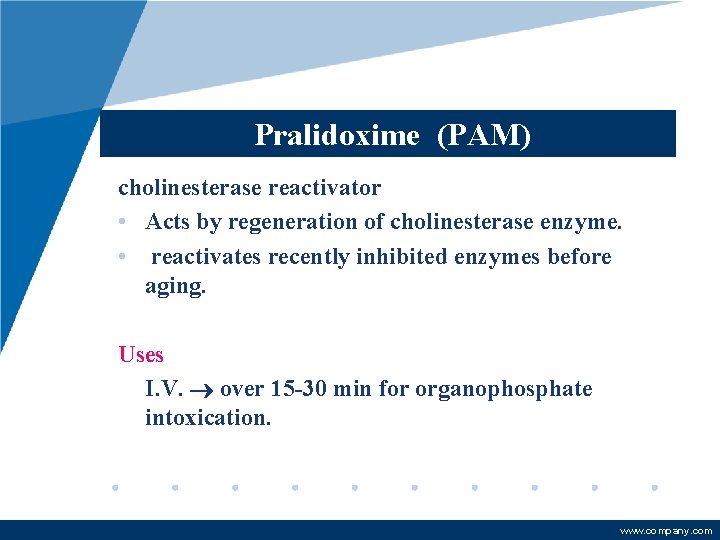 Pralidoxime (PAM)

cholinesterase reactivator

• Acts by regeneration of cholinesterase enzyme.
• reactivates recently inhibited enzymes before aging.

Uses

I.V. $\rightarrow$ over 15-30 min for organophosphate intoxication.

www.company.com